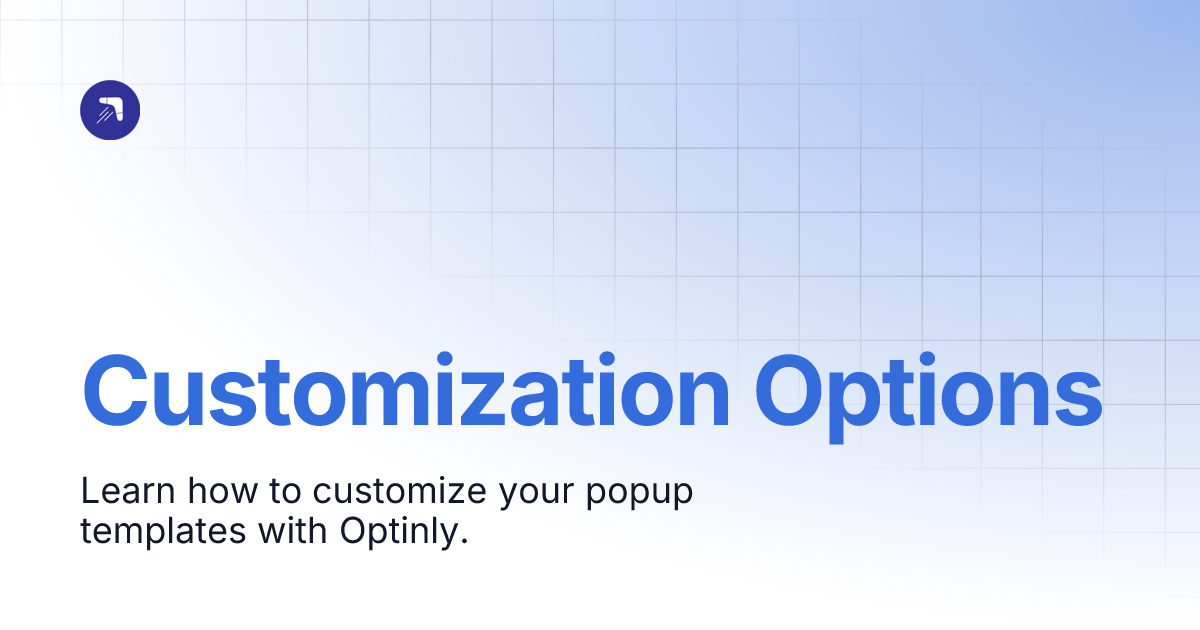 Customization Options

Learn how to customize your popup templates with Optinly.